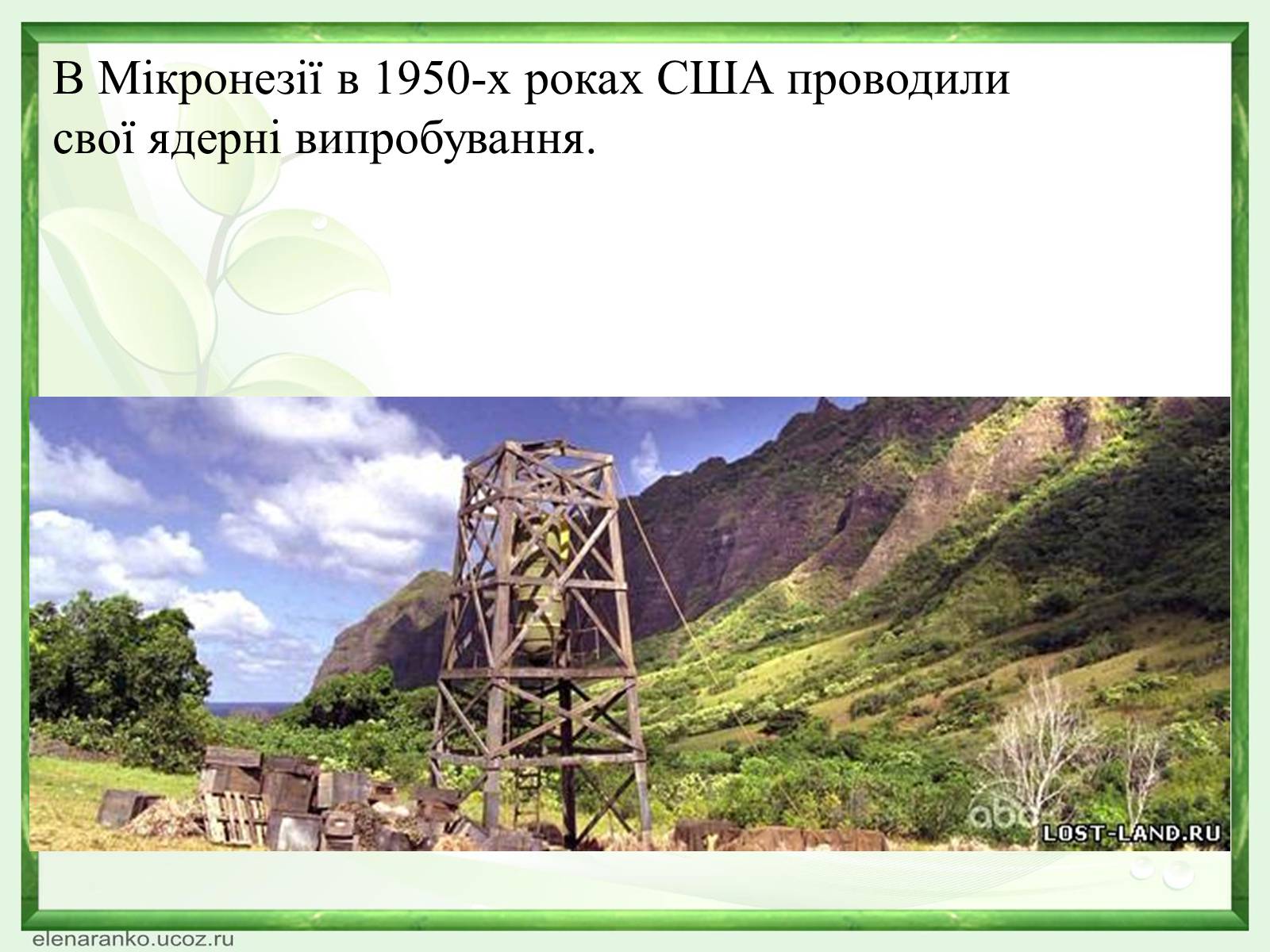 В Мікронезії в 1950-х роках США проводили свої ядерні випробування.

abc

LOST-LAND.RU

elenaranko.ucoz.ru